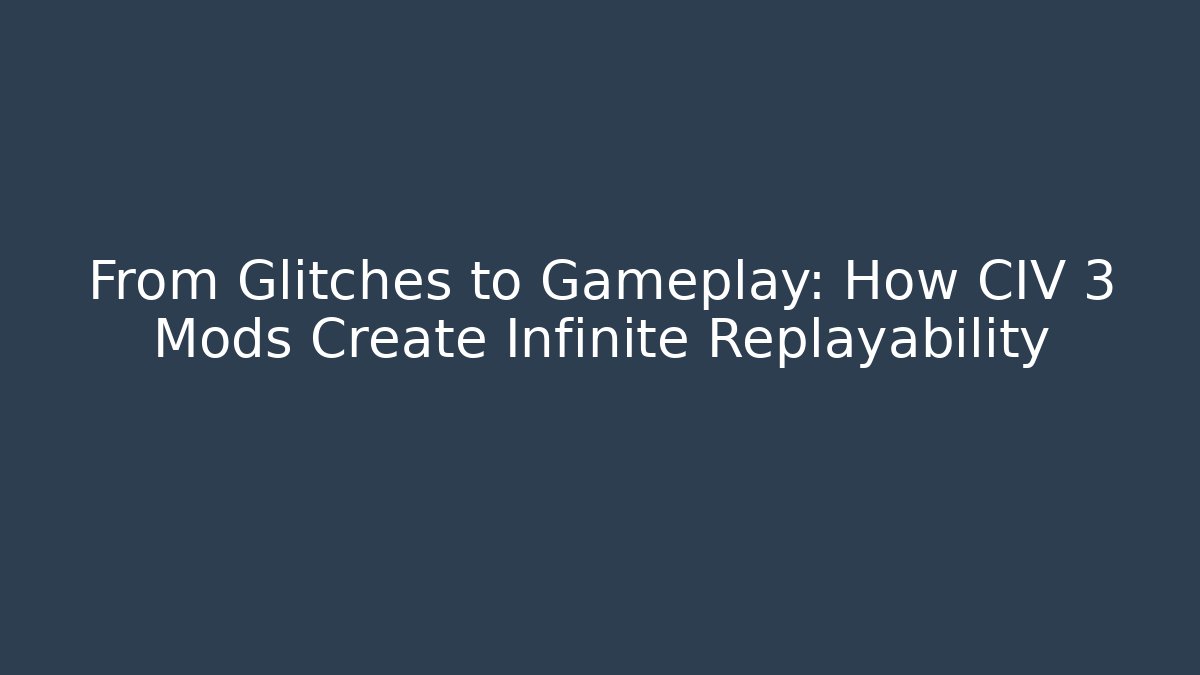 From Glitches to Gameplay: How CIV 3 Mods Create Infinite Replayability